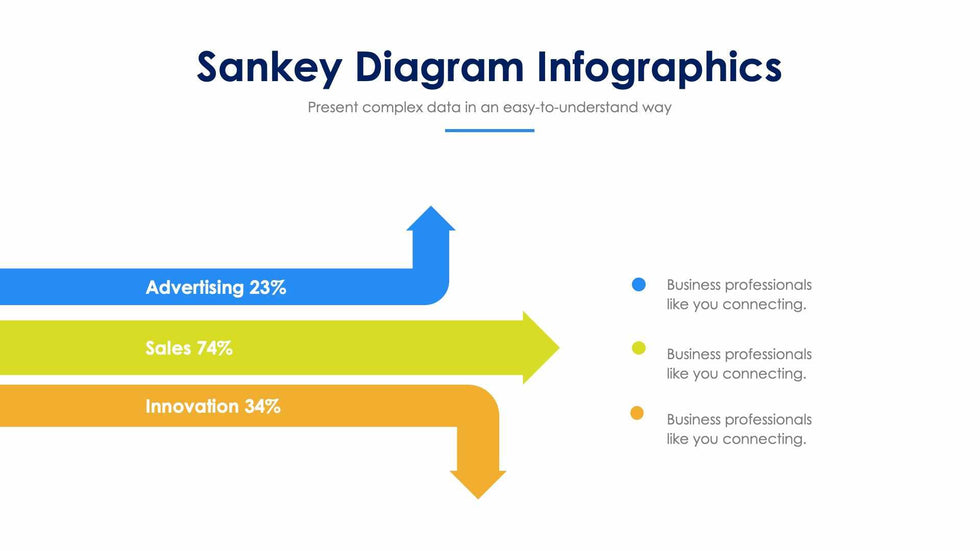 Sankey Diagram Infographics

Present complex data in an easy-to-understand way

Advertising 23%

Sales 74%

Innovation 34%

Business professionals like you connecting.

Business professionals like you connecting.

Business professionals like you connecting.